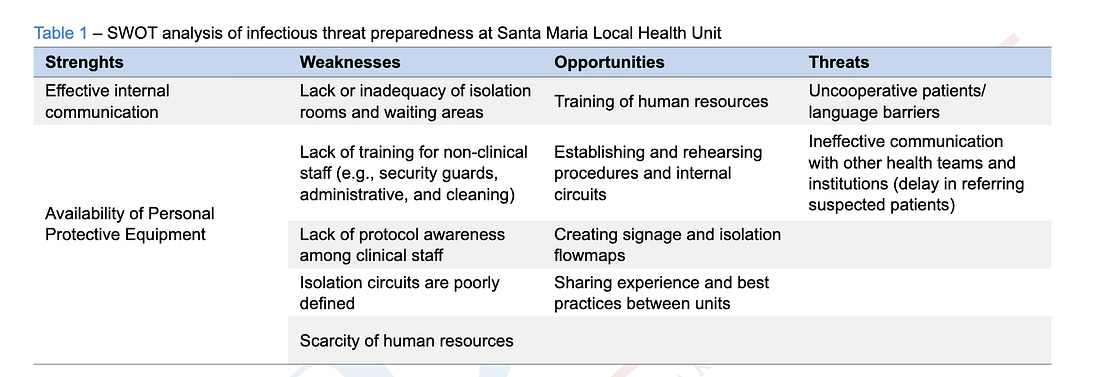 Table 1 – SWOT analysis of infectious threat preparedness at Santa Maria Local Health Unit

| Strenghts | Weaknesses | Opportunities | Threats |
|---|---|---|---|
| Effective internal communication | Lack or inadequacy of isolation rooms and waiting areas | Training of human resources | Uncooperative patients/ language barriers |
| Availability of Personal Protective Equipment | Lack of training for non-clinical staff (e.g., security guards, administrative, and cleaning) | Establishing and rehearsing procedures and internal circuits | Ineffective communication with other health teams and institutions (delay in referring suspected patients) |
| | Lack of protocol awareness among clinical staff | Creating signage and isolation flowmaps | |
| | Isolation circuits are poorly defined | Sharing experience and best practices between units | |
| | Scarcity of human resources | | |